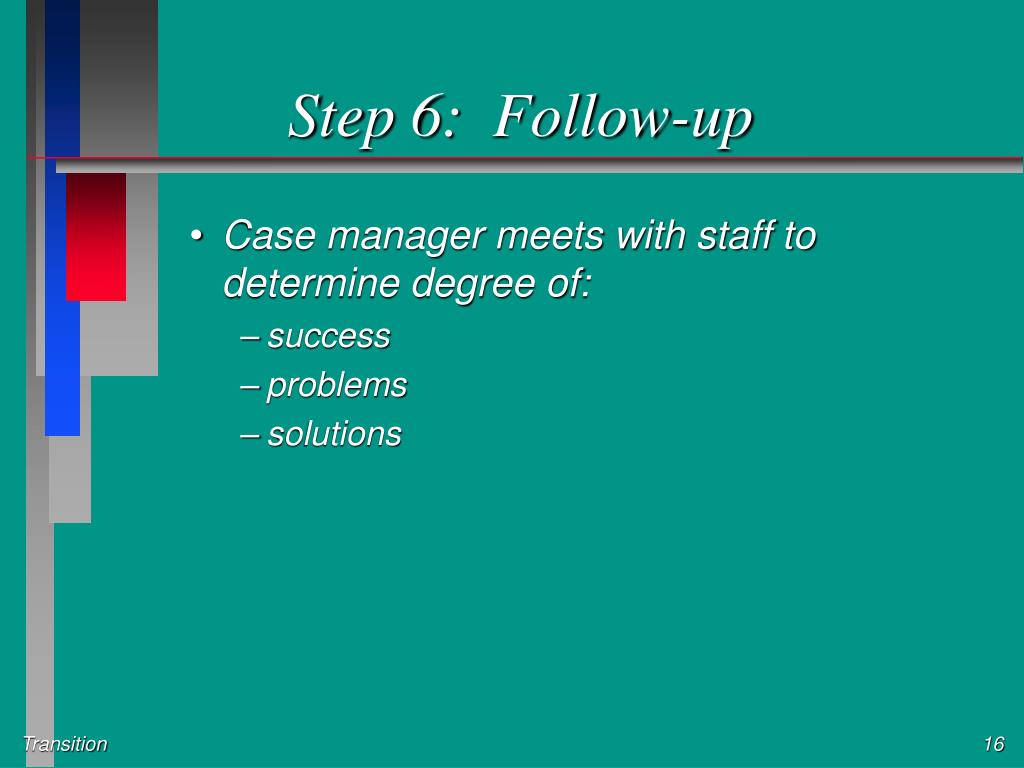 Step 6: Follow-up

• Case manager meets with staff to determine degree of:
– success
– problems
– solutions

Transition

16